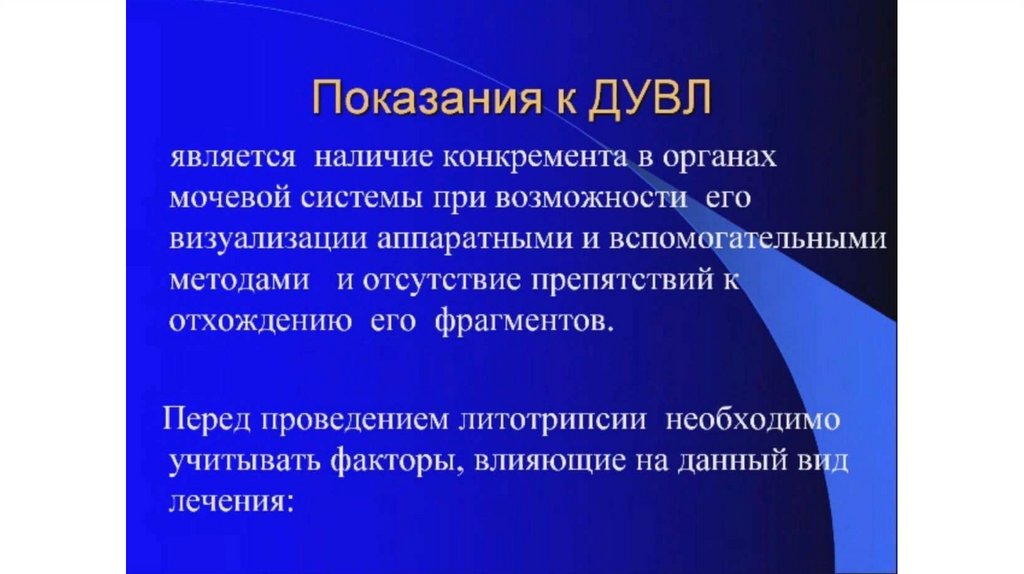 Показания к ДУВЛ

является наличие конкремента в органах мочевой системы при возможности его визуализации аппаратными и вспомогательными методами и отсутствие препятствий к отхождению его фрагментов.

Перед проведением литотрипсии необходимо учитывать факторы, влияющие на данный вид лечения: